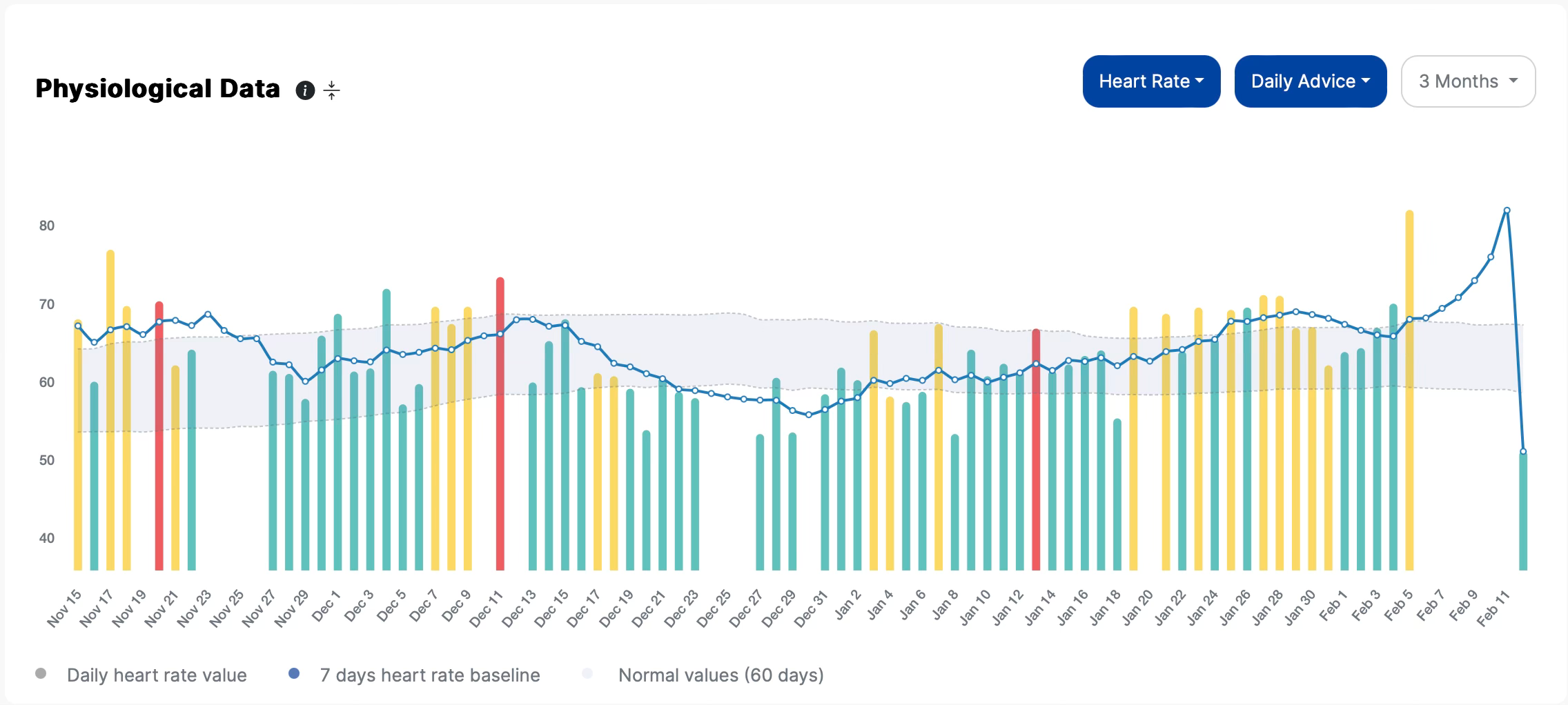 Physiological Data

Heart Rate
Daily Advice
3 Months

80
70
60
50
40

Nov 15
Nov 17
Nov 19
Nov 21
Nov 23
Nov 25
Nov 27
Nov 29
Dec 1
Dec 3
Dec 5
Dec 7
Dec 9
Dec 11
Dec 13
Dec 15
Dec 17
Dec 19
Dec 21
Dec 23
Dec 25
Dec 27
Dec 29
Dec 31
Jan 2
Jan 4
Jan 6
Jan 8
Jan 10
Jan 12
Jan 14
Jan 16
Jan 18
Jan 20
Jan 22
Jan 24
Jan 26
Jan 28
Jan 30
Feb 1
Feb 3
Feb 5
Feb 7
Feb 9
Feb 11

Daily heart rate value
7 days heart rate baseline
Normal values (60 days)